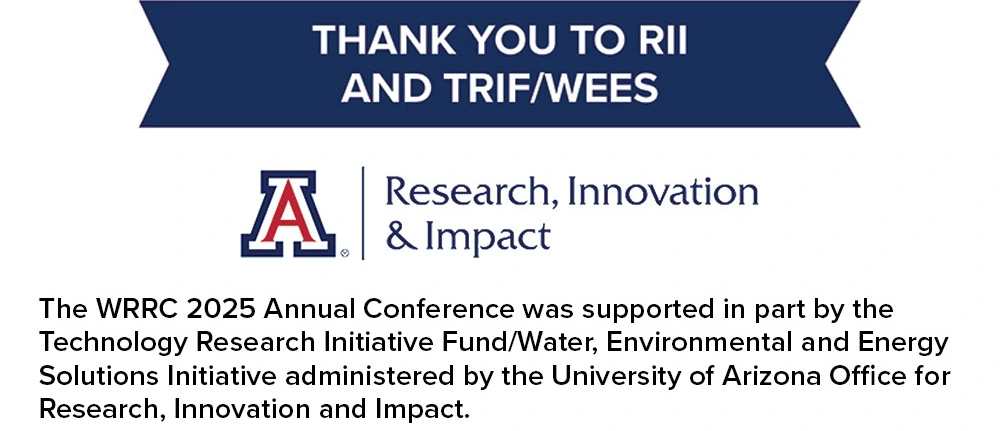 THANK YOU TO RII AND TRIF/WEES

A

Research, Innovation & Impact

The WRRC 2025 Annual Conference was supported in part by the Technology Research Initiative Fund/Water, Environmental and Energy Solutions Initiative administered by the University of Arizona Office for Research, Innovation and Impact.